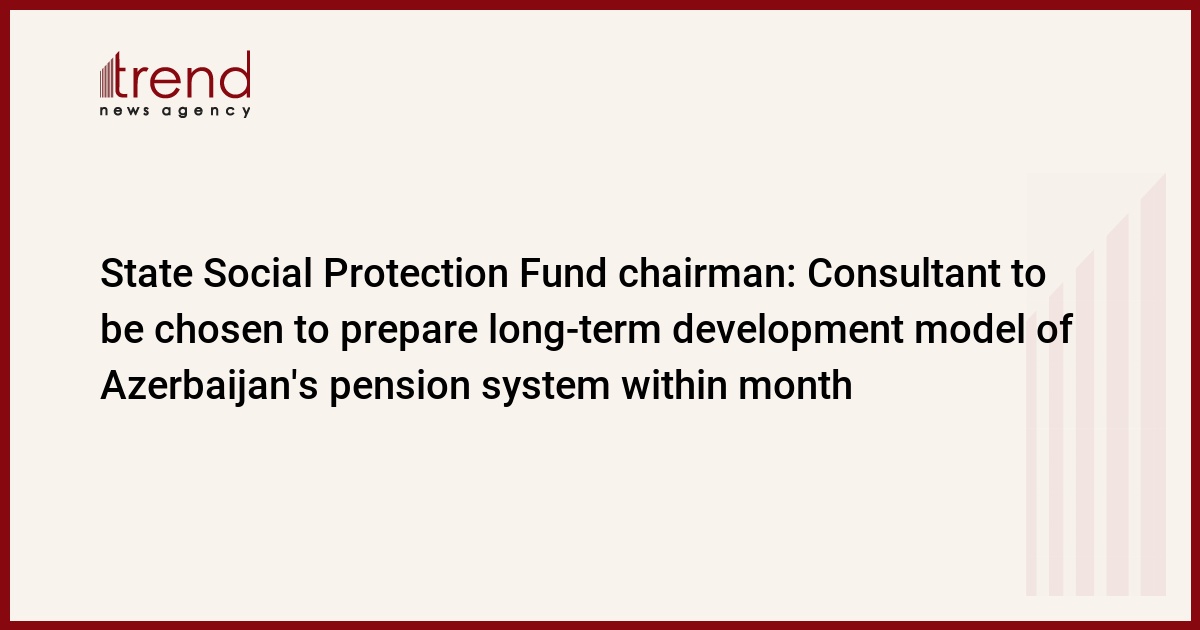 trend
news agency

State Social Protection Fund chairman: Consultant to be chosen to prepare long-term development model of Azerbaijan's pension system within month